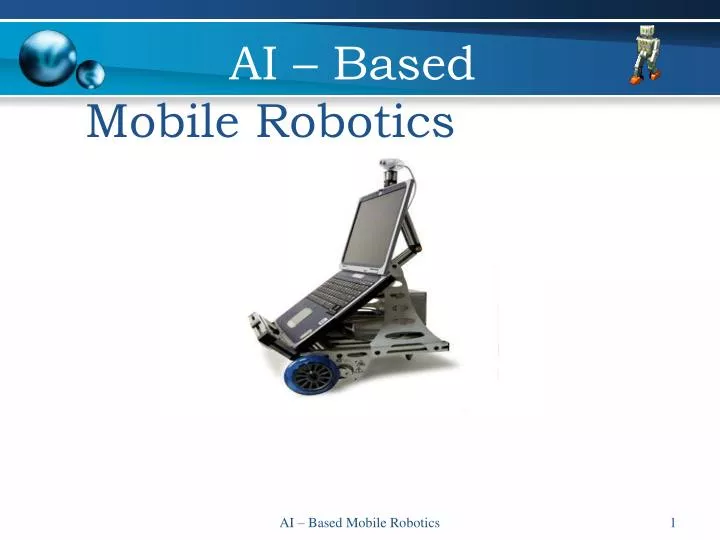 AI – Based Mobile Robotics

AI – Based Mobile Robotics

1